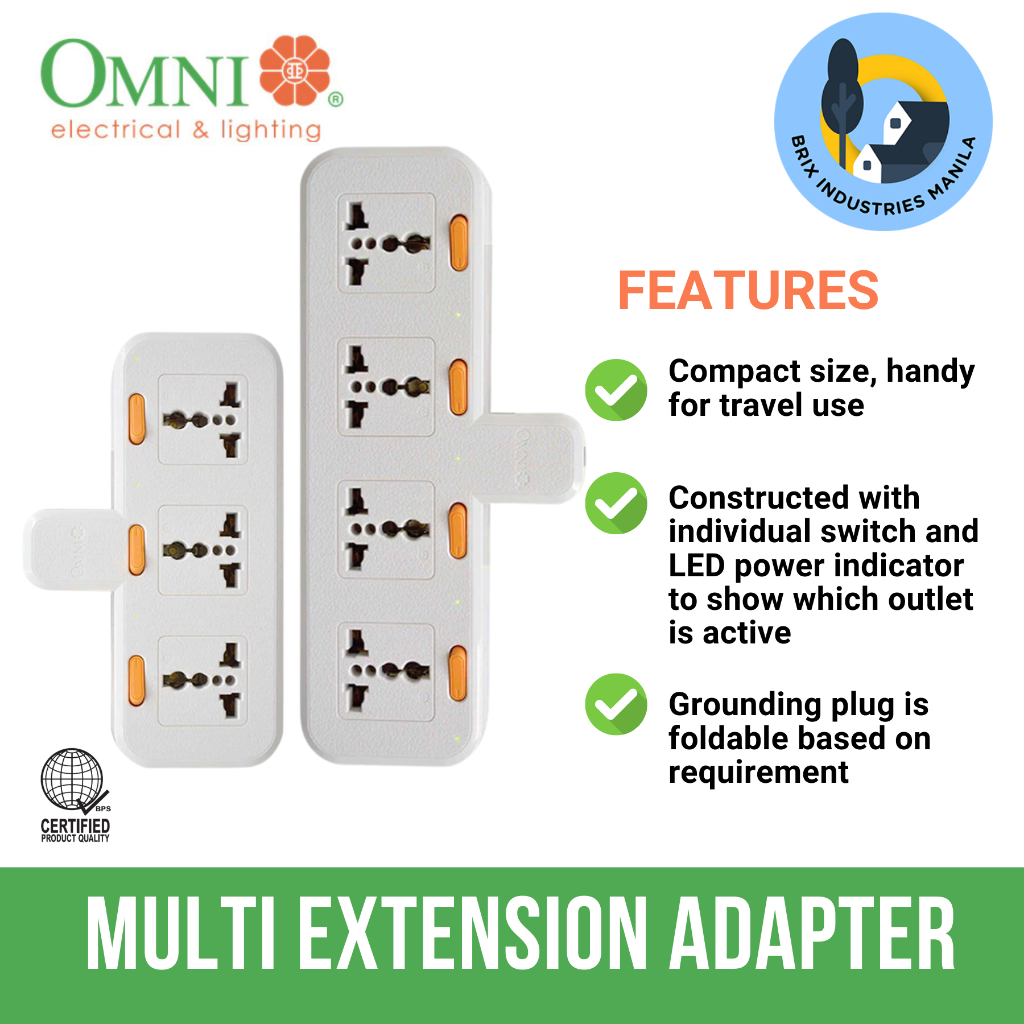 OMNI®
electrical & lighting

BRIX INDUSTRIES MANILA

FEATURES

Compact size, handy for travel use

Constructed with individual switch and LED power indicator to show which outlet is active

Grounding plug is foldable based on requirement

OMNI

OMNI

BPS
CERTIFIED
PRODUCT QUALITY

MULTI EXTENSION ADAPTER